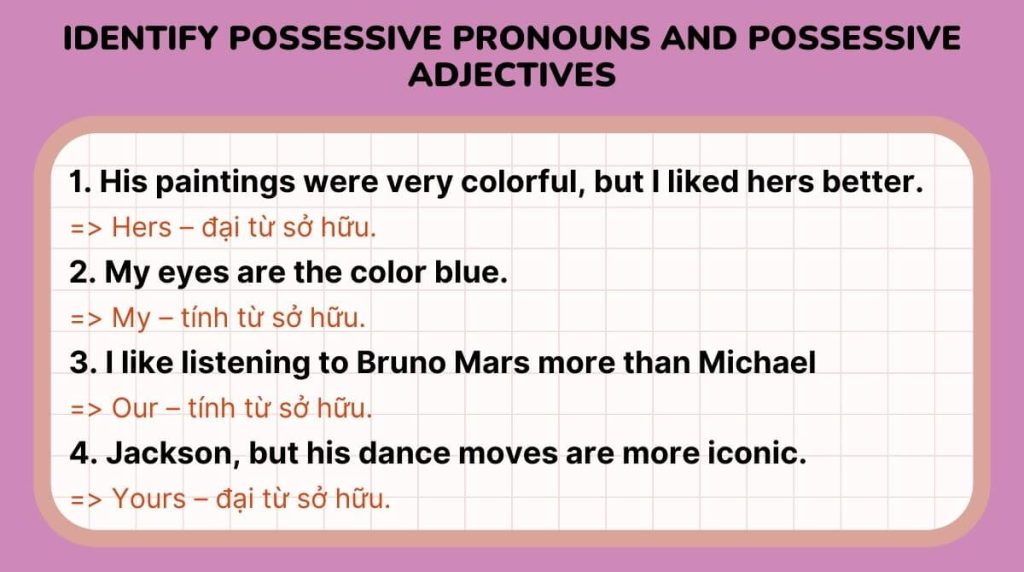 IDENTIFY POSSESSIVE PRONOUNS AND POSSESSIVE ADJECTIVES

1. His paintings were very colorful, but I liked hers better.

=> Hers – đại từ sở hữu.

2. My eyes are the color blue.

=> My – tính từ sở hữu.

3. I like listening to Bruno Mars more than Michael

=> Our – tính từ sở hữu.

4. Jackson, but his dance moves are more iconic.

=> Yours – đại từ sở hữu.